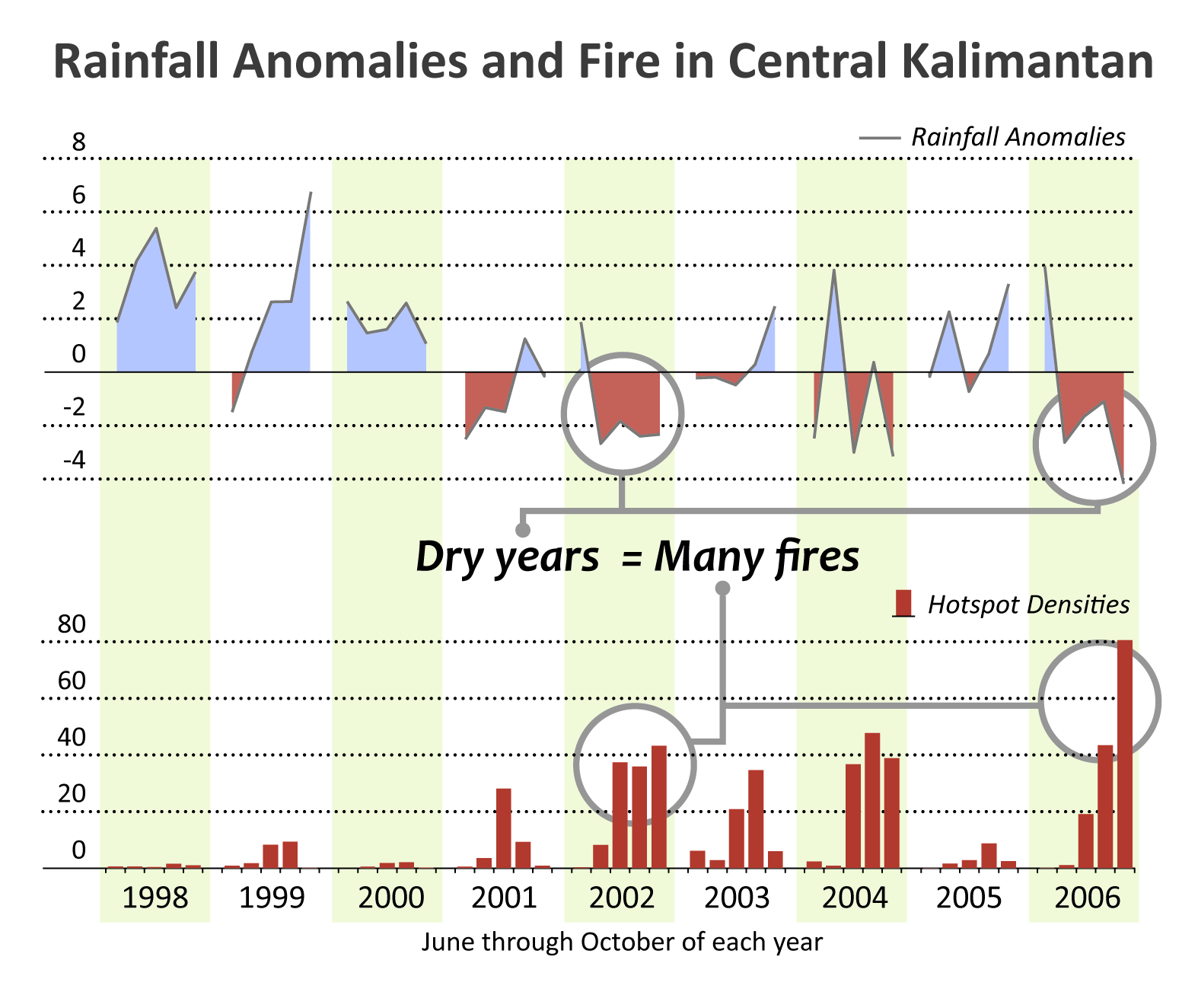 Rainfall Anomalies and Fire in Central Kalimantan

Rainfall Anomalies

8
6
4
2
0
-2
-4

Dry years = Many fires

Hotspot Densities

80
60
40
20
0

1998
1999
2000
2001
2002
2003
2004
2005
2006

June through October of each year